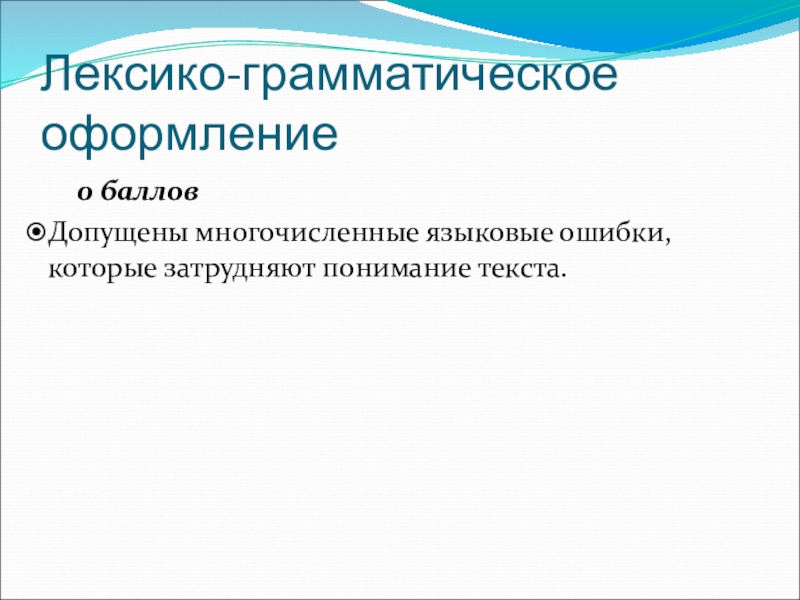 Лексико-грамматическое оформление

0 баллов

Допущены многочисленные языковые ошибки, которые затрудняют понимание текста.